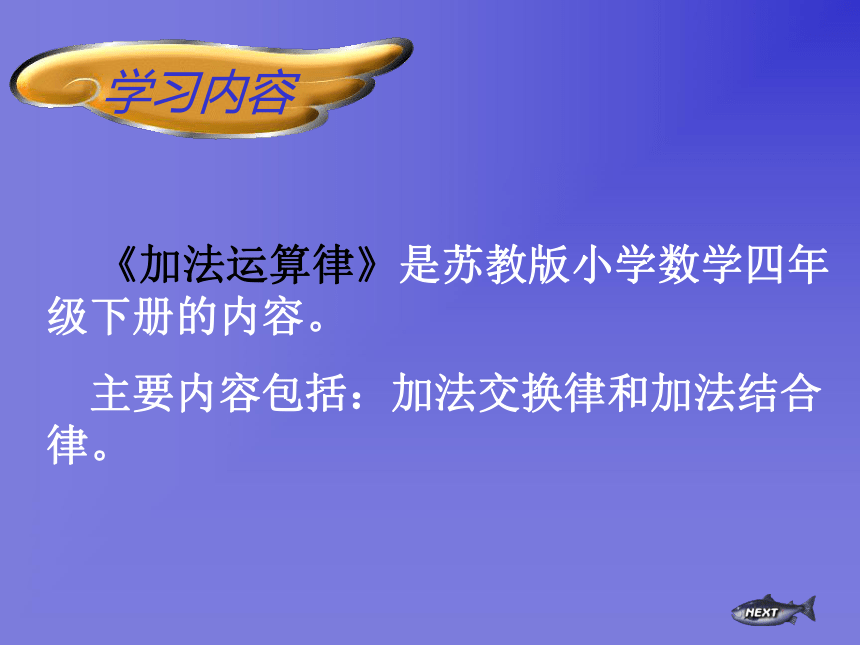 学习内容

《加法运算律》是苏教版小学数学四年级下册的内容。

主要内容包括：加法交换律和加法结合律。

NEXT